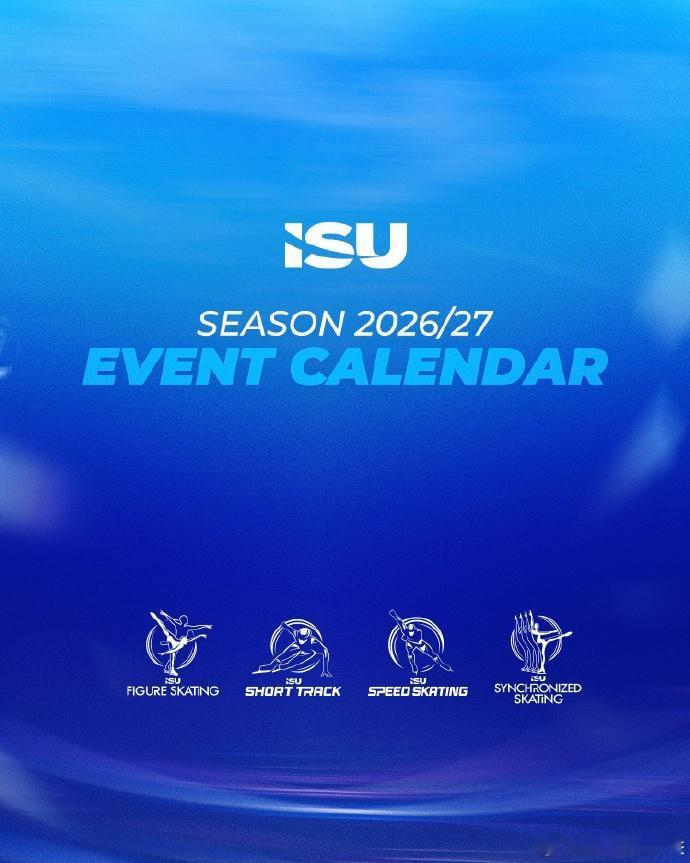 ISU

SEASON 2026/27
EVENT CALENDAR

ISU
FIGURE SKATING

ISU
SHORT TRACK

ISU
SPEED SKATING

ISU
SYNCHRONIZED SKATING